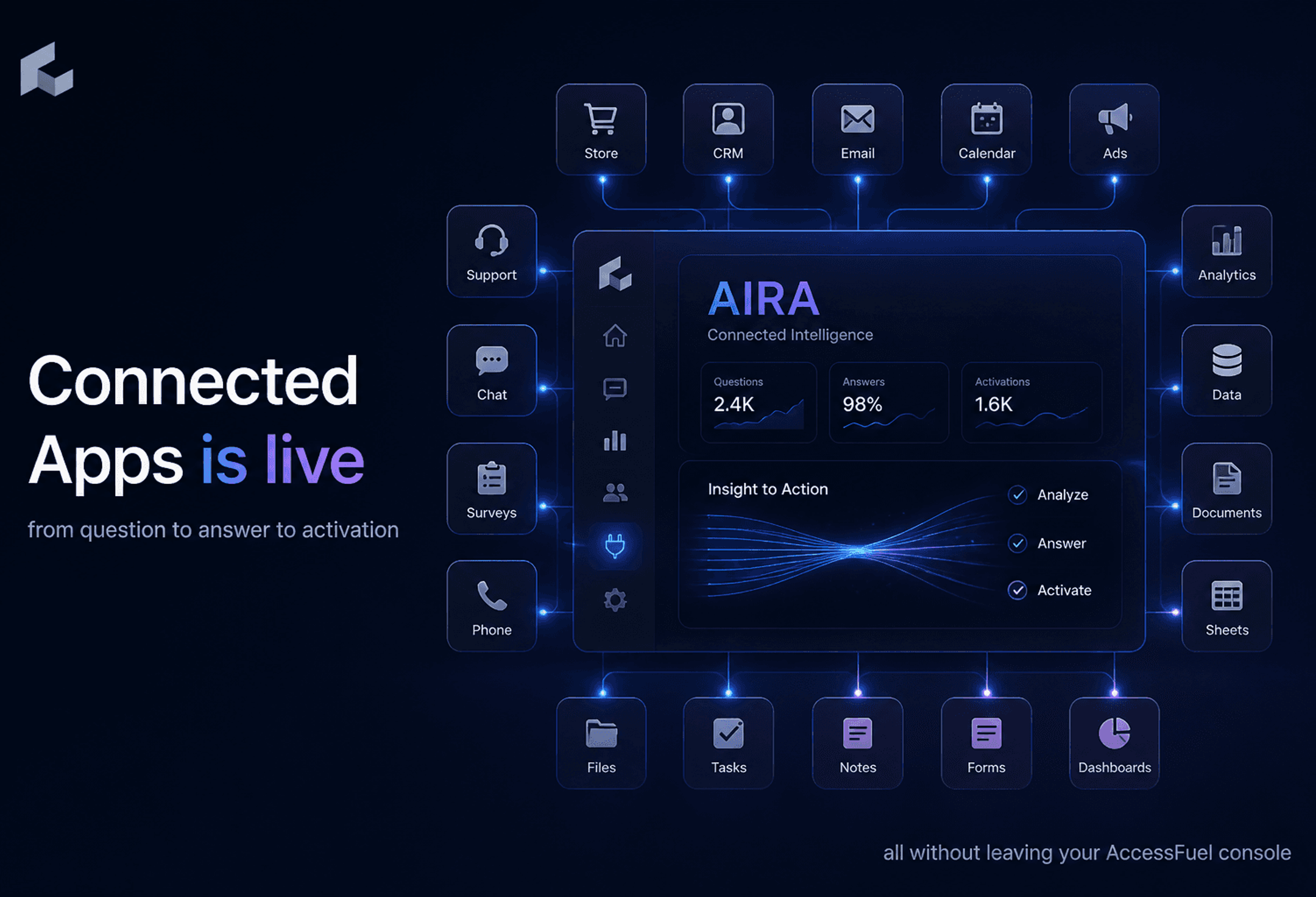 Connected Apps is live

from question to answer to activation

Store
CRM
Email
Calendar
Ads

Support
Chat
Surveys
Phone

AIRA
Connected Intelligence

Questions
2.4K

Answers
98%

Activations
1.6K

Insight to Action

Analyze
Answer
Activate

Analytics
Data
Documents
Sheets

Files
Tasks
Notes
Forms
Dashboards

all without leaving your AccessFuel console